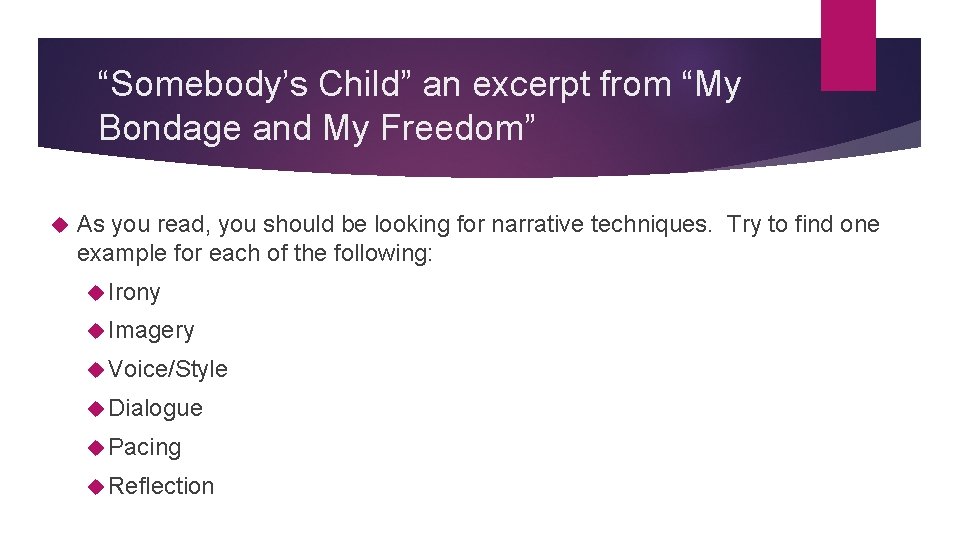 “Somebody’s Child” an excerpt from “My Bondage and My Freedom”

As you read, you should be looking for narrative techniques.  Try to find one example for each of the following:

Irony

Imagery

Voice/Style

Dialogue

Pacing

Reflection